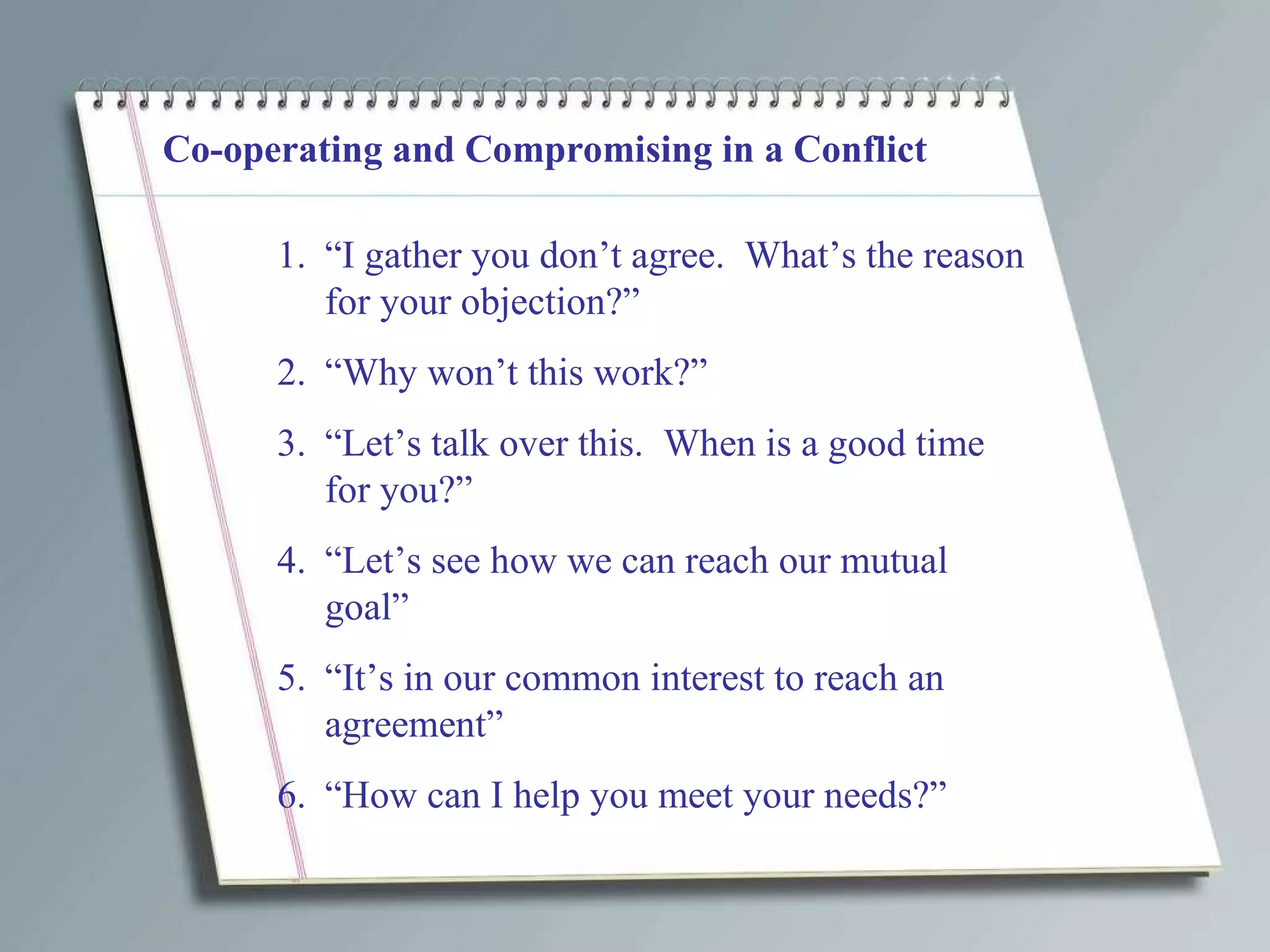 Co-operating and Compromising in a Conflict

1. “I gather you don’t agree. What’s the reason for your objection?”

2. “Why won’t this work?”

3. “Let’s talk over this. When is a good time for you?”

4. “Let’s see how we can reach our mutual goal”

5. “It’s in our common interest to reach an agreement”

6. “How can I help you meet your needs?”